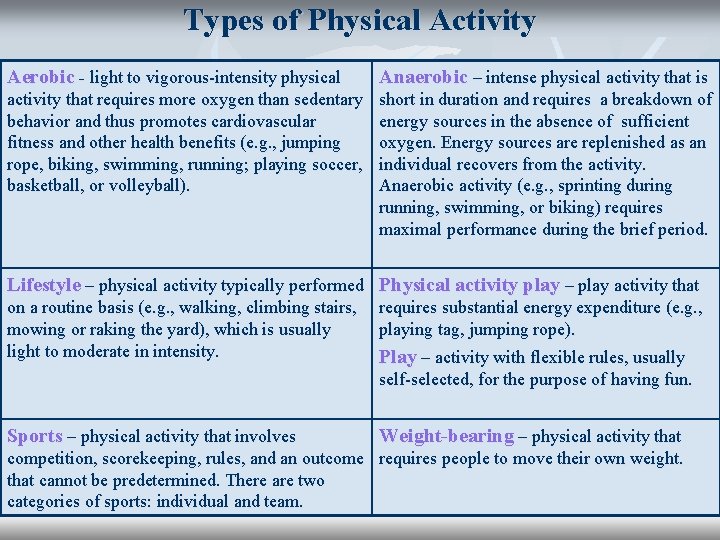 Types of Physical Activity

| | |
|---|---|
| Aerobic - light to vigorous-intensity physical activity that requires more oxygen than sedentary behavior and thus promotes cardiovascular fitness and other health benefits (e.g., jumping rope, biking, swimming, running; playing soccer, basketball, or volleyball). | Anaerobic – intense physical activity that is short in duration and requires a breakdown of energy sources in the absence of sufficient oxygen. Energy sources are replenished as an individual recovers from the activity. Anaerobic activity (e.g., sprinting during running, swimming, or biking) requires maximal performance during the brief period. |
| Lifestyle – physical activity typically performed on a routine basis (e.g., walking, climbing stairs, mowing or raking the yard), which is usually light to moderate in intensity. | Physical activity play – play activity that requires substantial energy expenditure (e.g., playing tag, jumping rope). Play – activity with flexible rules, usually self-selected, for the purpose of having fun. |
| Sports – physical activity that involves competition, scorekeeping, rules, and an outcome that cannot be predetermined. There are two categories of sports: individual and team. | Weight-bearing – physical activity that requires people to move their own weight. |